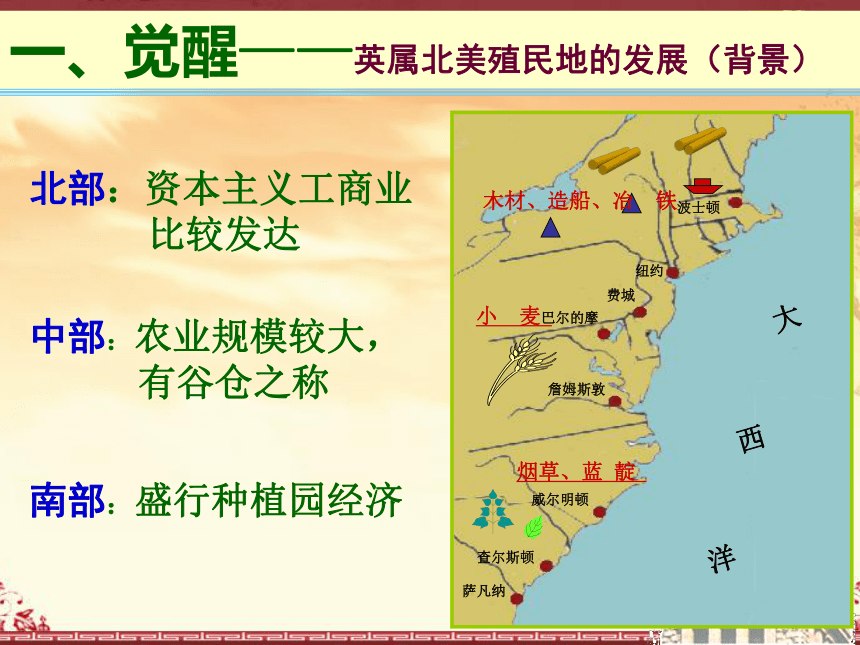 一、觉醒——英属北美殖民地的发展（背景）

北部：资本主义工商业比较发达

中部：农业规模较大，有谷仓之称

南部：盛行种植园经济

木材、造船、冶 铁
波士顿
纽约
费城
小 麦
巴尔的摩
詹姆斯敦
烟草、蓝 靛
威尔明顿
查尔斯顿
萨凡纳
大
西
洋